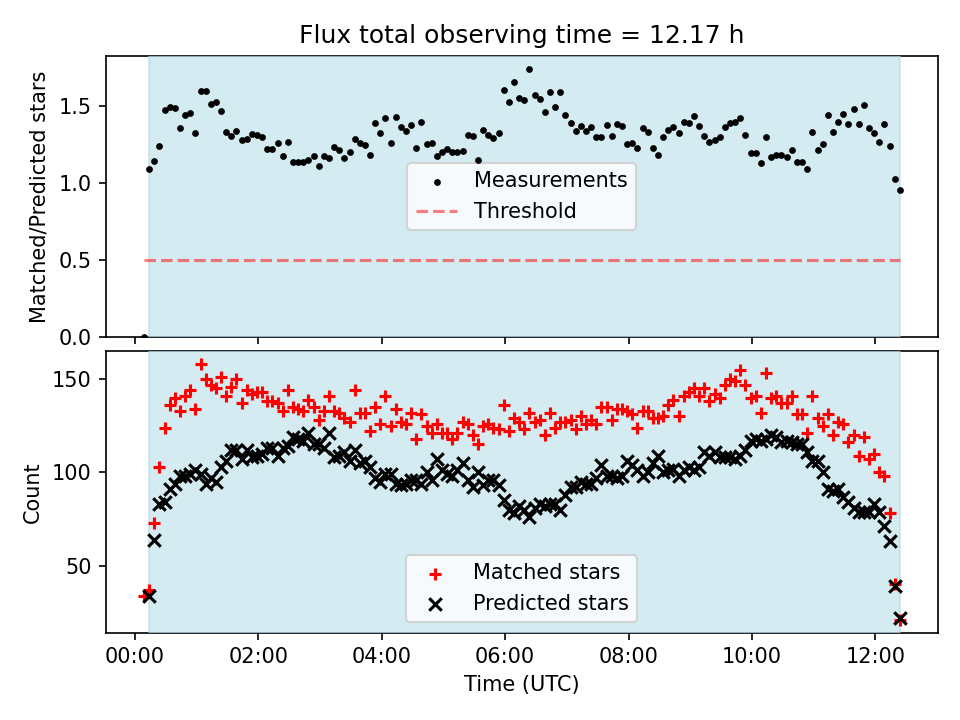 Flux total observing time = 12.17 h

Matched/Predicted stars

1.5
1.0
0.5
0.0

Measurements
Threshold

Count

150
100
50

Matched stars
Predicted stars

00:00 02:00 04:00 06:00 08:00 10:00 12:00

Time (UTC)